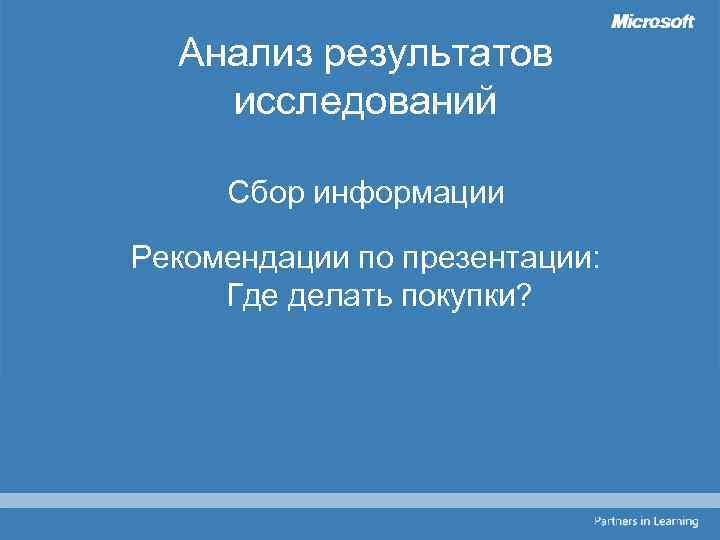 Microsoft

Анализ результатов исследований

Сбор информации

Рекомендации по презентации: Где делать покупки?

Partners in Learning